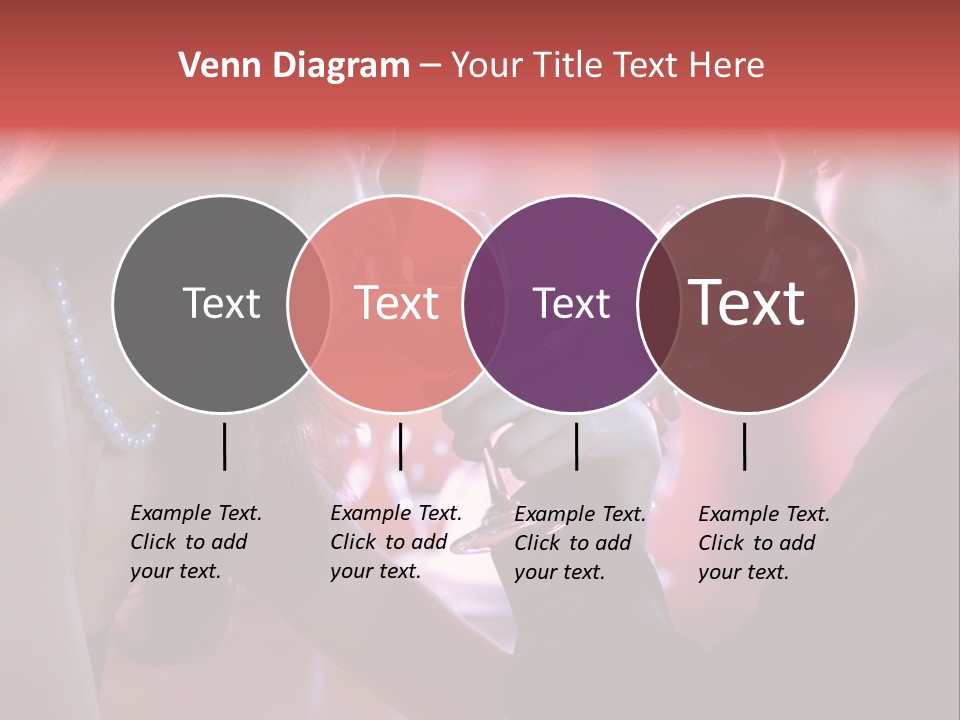 Venn Diagram – Your Title Text Here

Text

Text

Text

Text

Example Text. Click to add your text.

Example Text. Click to add your text.

Example Text. Click to add your text.

Example Text. Click to add your text.